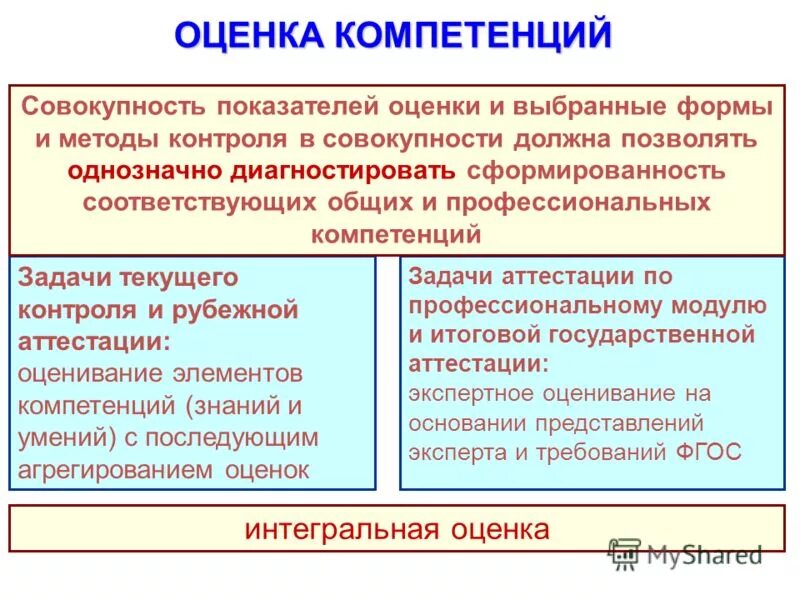 ОЦЕНКА КОМПЕТЕНЦИЙ

Совокупность показателей оценки и выбранные формы и методы контроля в совокупности должна позволять однозначно диагностировать сформированность соответствующих общих и профессиональных компетенций

Задачи текущего контроля и рубежной аттестации:
оценивание элементов компетенций (знаний и умений) с последующим агрегированием оценок

Задачи аттестации по профессиональному модулю и итоговой государственной аттестации:
экспертное оценивание на основании представлений эксперта и требований ФГОС

интегральная оценка

MyShared